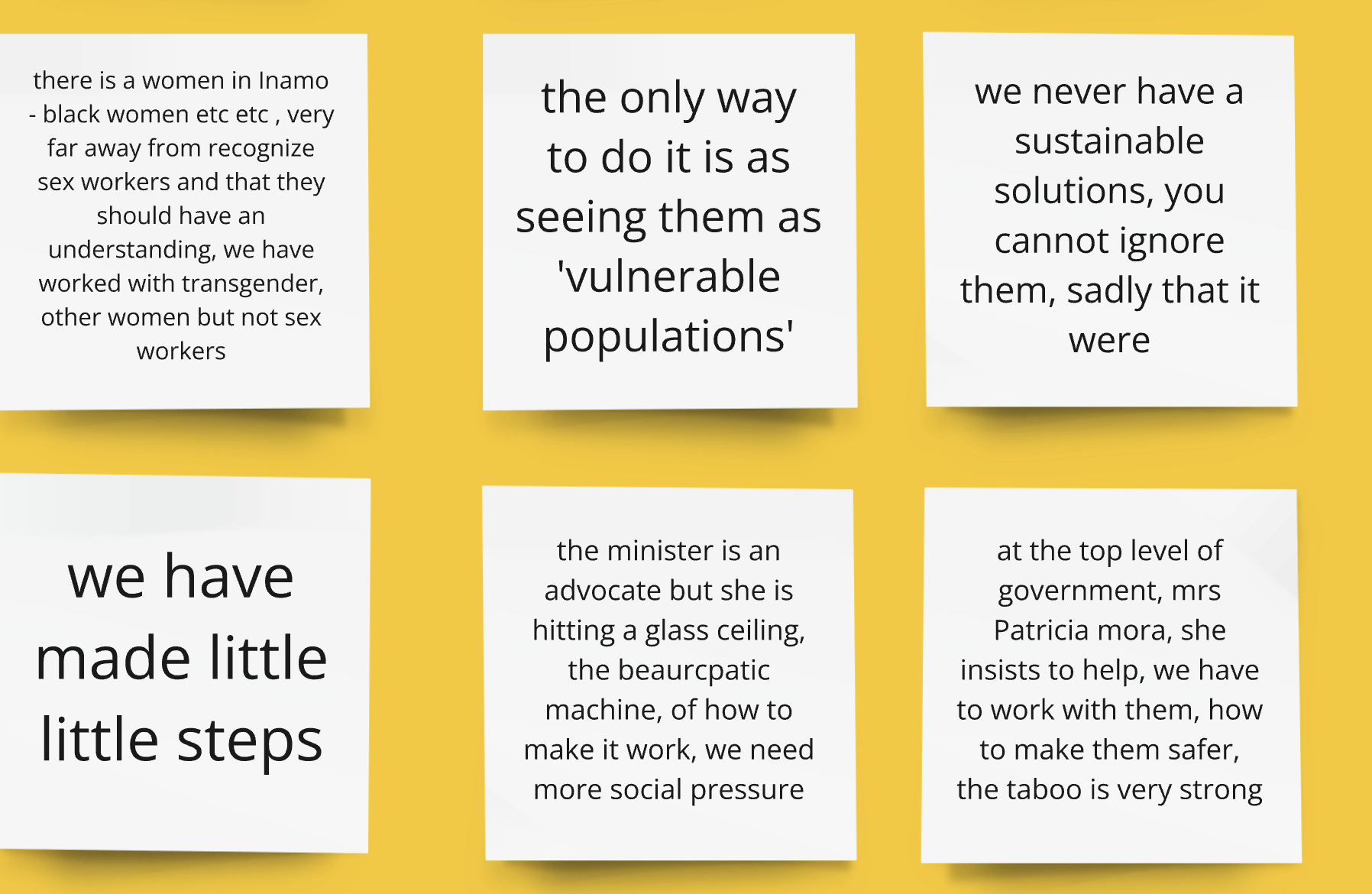 there is a women in Inamo - black women etc etc , very far away from recognize sex workers and that they should have an understanding, we have worked with transgender, other women but not sex workers

the only way to do it is as seeing them as 'vulnerable populations'

we never have a sustainable solutions, you cannot ignore them, sadly that it were

we have made little little steps

the minister is an advocate but she is hitting a glass ceiling, the beaurcpatic machine, of how to make it work, we need more social pressure

at the top level of government, mrs Patricia mora, she insists to help, we have to work with them, how to make them safer, the taboo is very strong